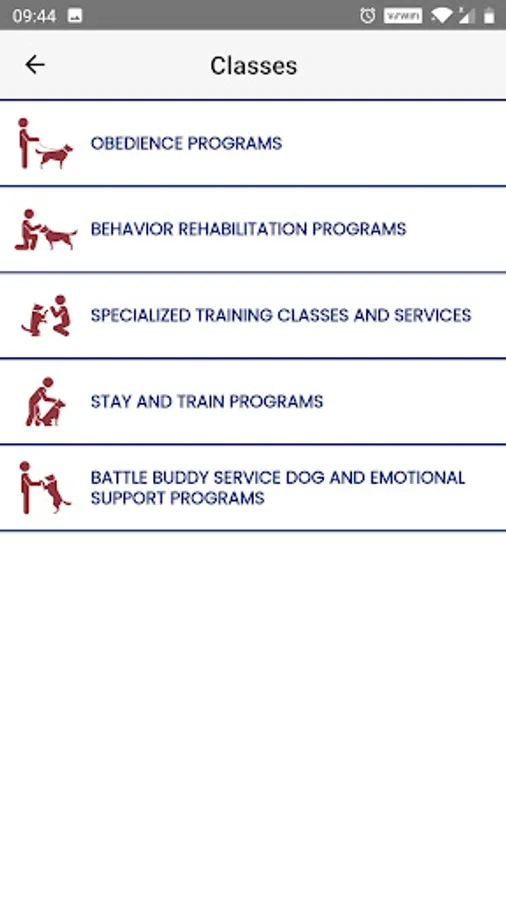 09:44

VoWiFi

Classes

OBEDIENCE PROGRAMS

BEHAVIOR REHABILITATION PROGRAMS

SPECIALIZED TRAINING CLASSES AND SERVICES

STAY AND TRAIN PROGRAMS

BATTLE BUDDY SERVICE DOG AND EMOTIONAL SUPPORT PROGRAMS